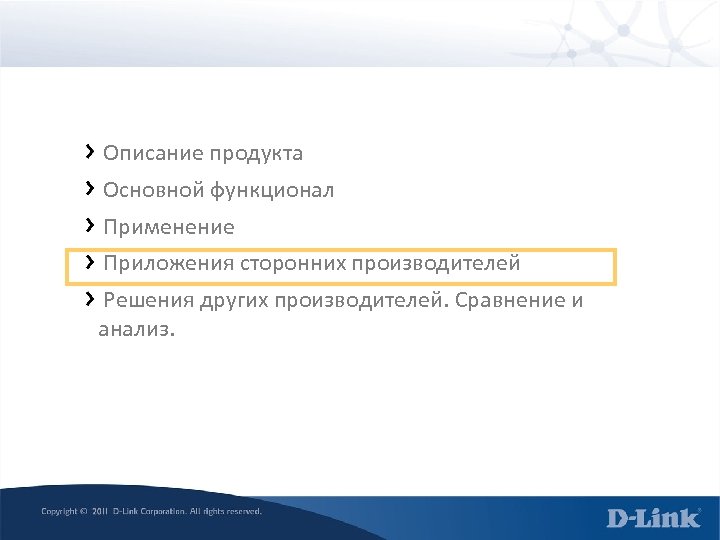 › Описание продукта

› Основной функционал

› Применение

› Приложения сторонних производителей

› Решения других производителей. Сравнение и анализ.

Copyright © 2011 D-Link Corporation. All rights reserved.

D-Link®